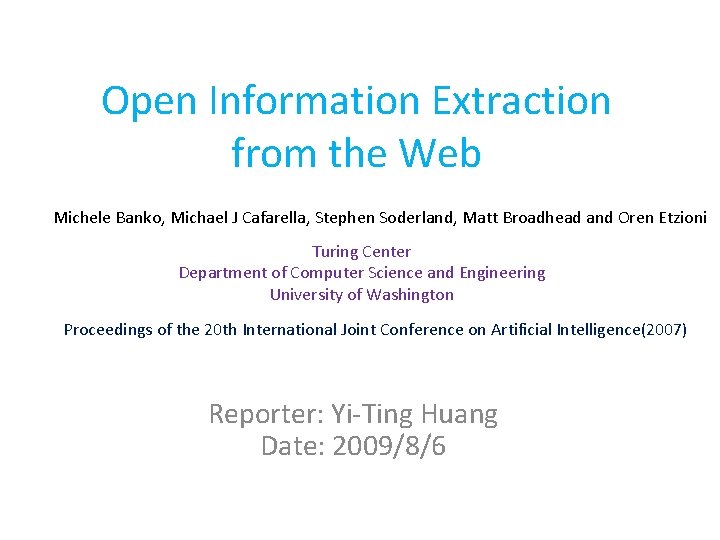 Open Information Extraction from the Web

Michele Banko, Michael J Cafarella, Stephen Soderland, Matt Broadhead and Oren Etzioni

Turing Center
Department of Computer Science and Engineering
University of Washington

Proceedings of the 20th International Joint Conference on Artificial Intelligence(2007)

Reporter: Yi-Ting Huang
Date: 2009/8/6